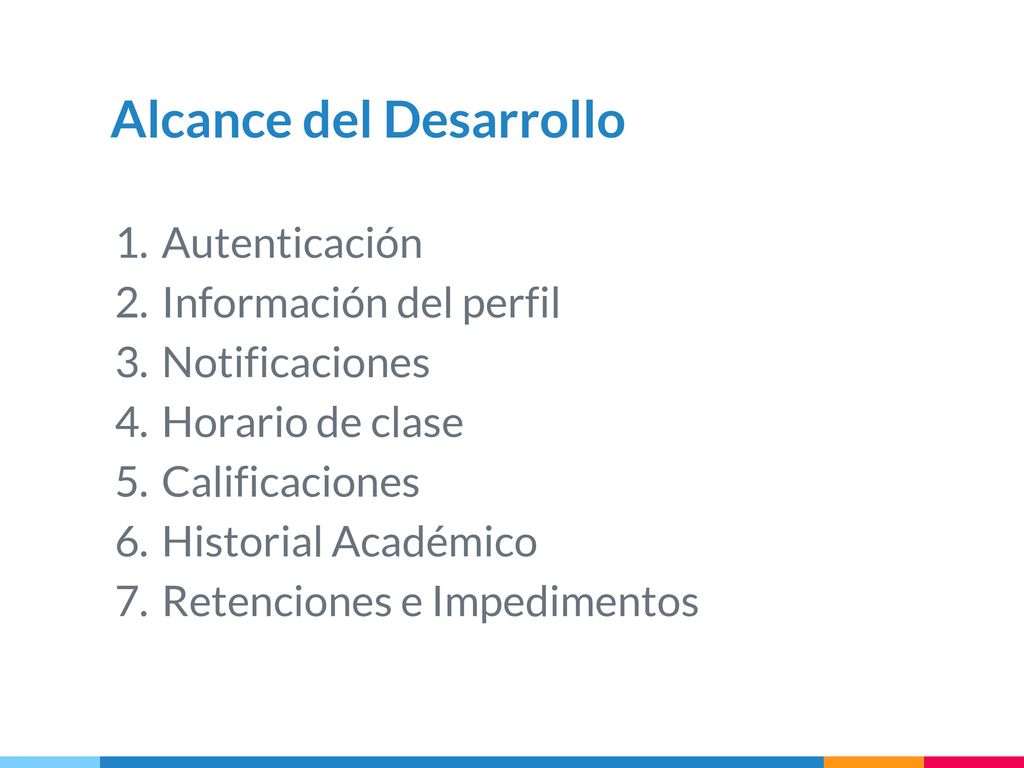 Alcance del Desarrollo

1. Autenticación
2. Información del perfil
3. Notificaciones
4. Horario de clase
5. Calificaciones
6. Historial Académico
7. Retenciones e Impedimentos